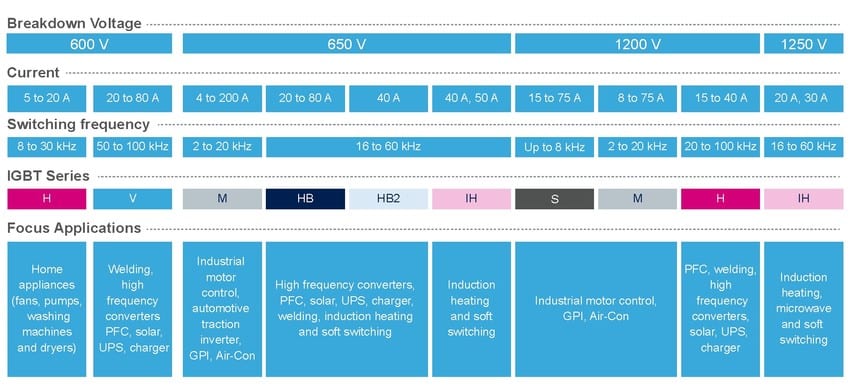 Breakdown Voltage

600 V | 650 V | 1200 V | 1250 V

Current

5 to 20 A | 20 to 80 A | 4 to 200 A | 20 to 80 A | 40 A | 40 A, 50 A | 15 to 75 A | 8 to 75 A | 15 to 40 A | 20 A, 30 A

Switching frequency

8 to 30 kHz | 50 to 100 kHz | 2 to 20 kHz | 16 to 60 kHz | Up to 8 kHz | 2 to 20 kHz | 20 to 100 kHz | 16 to 60 kHz

IGBT Series

H | V | M | HB | HB2 | IH | S | M | H | IH

Focus Applications

Home appliances (fans, pumps, washing machines and dryers)

Welding, high frequency converters PFC, solar, UPS, charger

Industrial motor control, automotive traction inverter, GPI, Air-Con

High frequency converters, PFC, solar, UPS, charger, welding, induction heating and soft switching

Induction heating and soft switching

Industrial motor control, GPI, Air-Con

PFC, welding, high frequency converters, solar, UPS, charger

Induction heating, microwave and soft switching